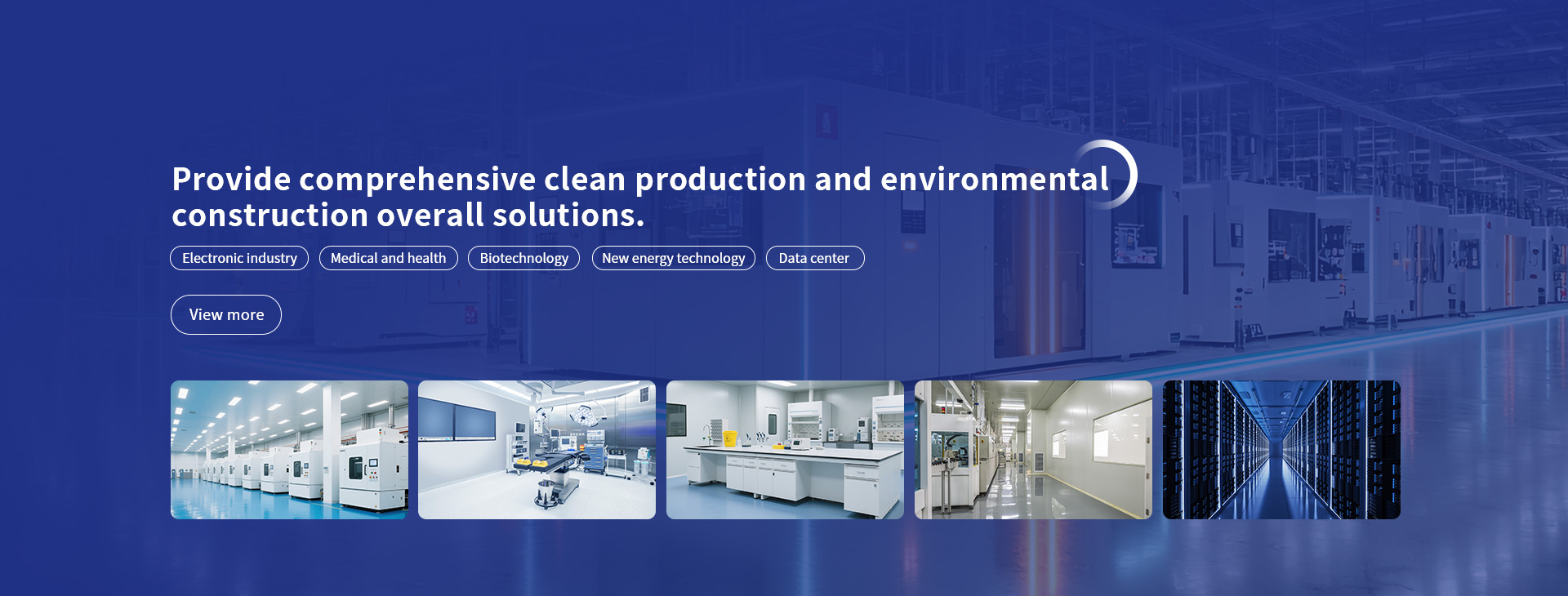 Provide comprehensive clean production and environmental construction overall solutions.

Electronic industry
Medical and health
Biotechnology
New energy technology
Data center

View more